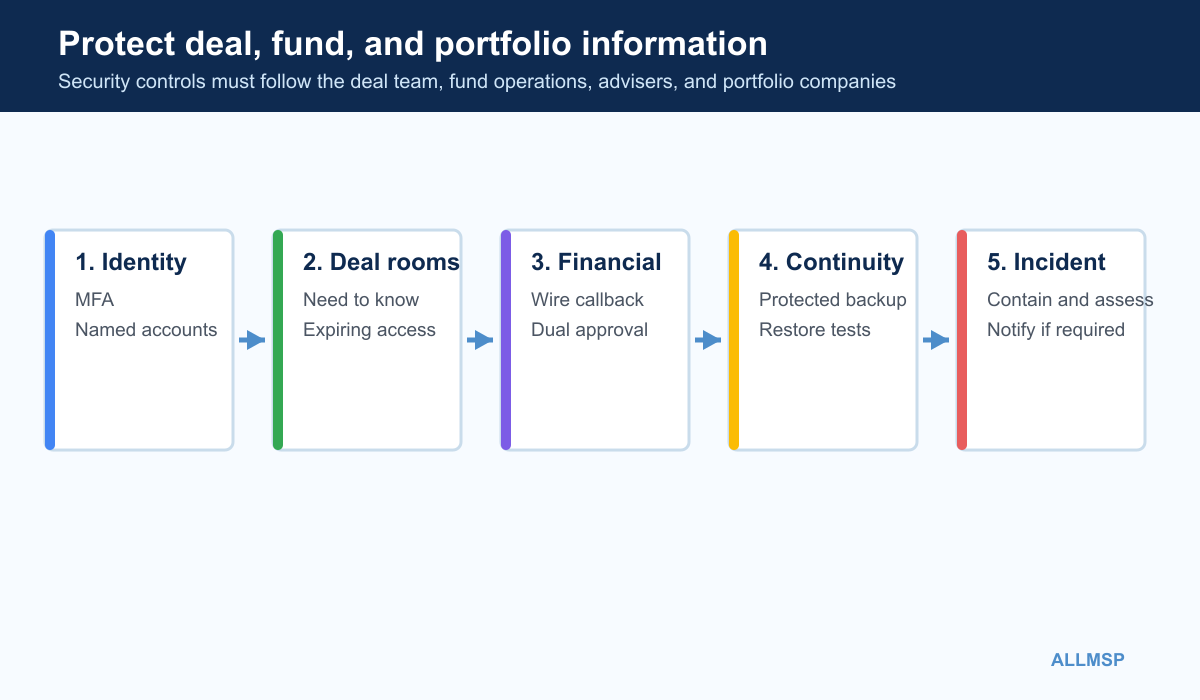 Protect deal, fund, and portfolio information

Security controls must follow the deal team, fund operations, advisers, and portfolio companies

1. Identity
MFA
Named accounts

2. Deal rooms
Need to know
Expiring access

3. Financial
Wire callback
Dual approval

4. Continuity
Protected backup
Restore tests

5. Incident
Contain and assess
Notify if required

ALLMSP